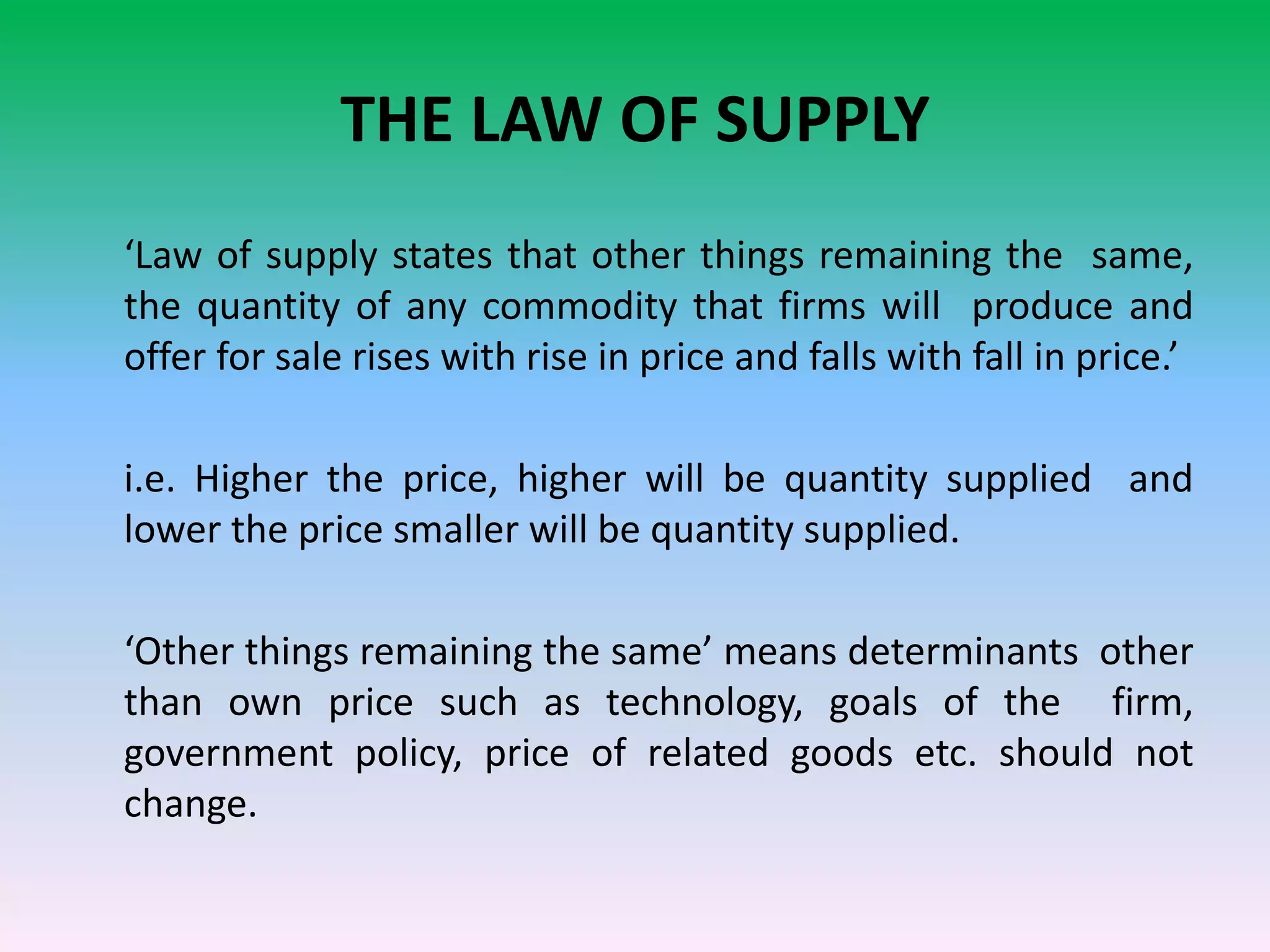 THE LAW OF SUPPLY

‘Law of supply states that other things remaining the same, the quantity of any commodity that firms will produce and offer for sale rises with rise in price and falls with fall in price.’

i.e. Higher the price, higher will be quantity supplied and lower the price smaller will be quantity supplied.

‘Other things remaining the same’ means determinants other than own price such as technology, goals of the firm, government policy, price of related goods etc. should not change.